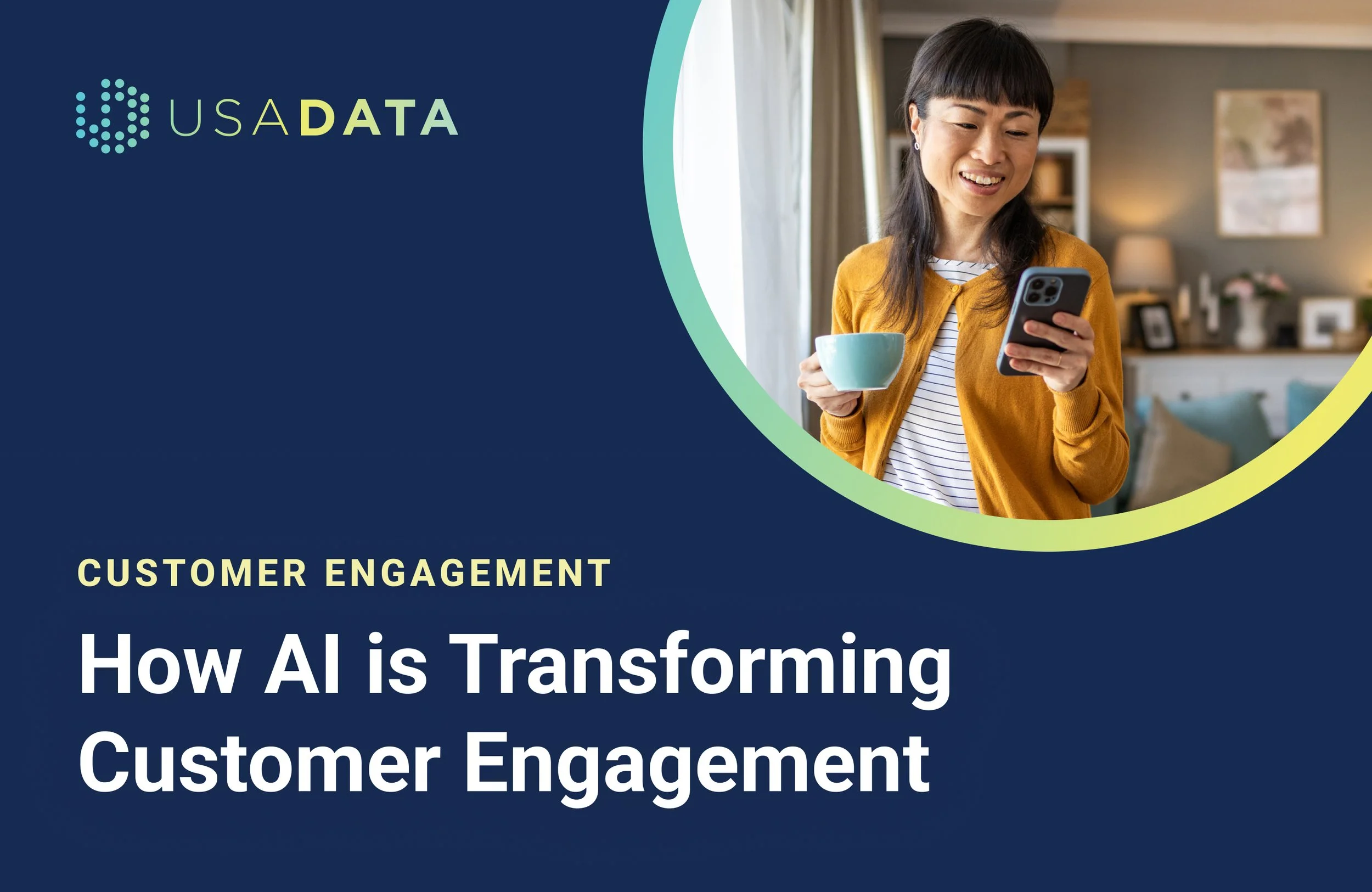 USADATA

CUSTOMER ENGAGEMENT

How AI is Transforming Customer Engagement